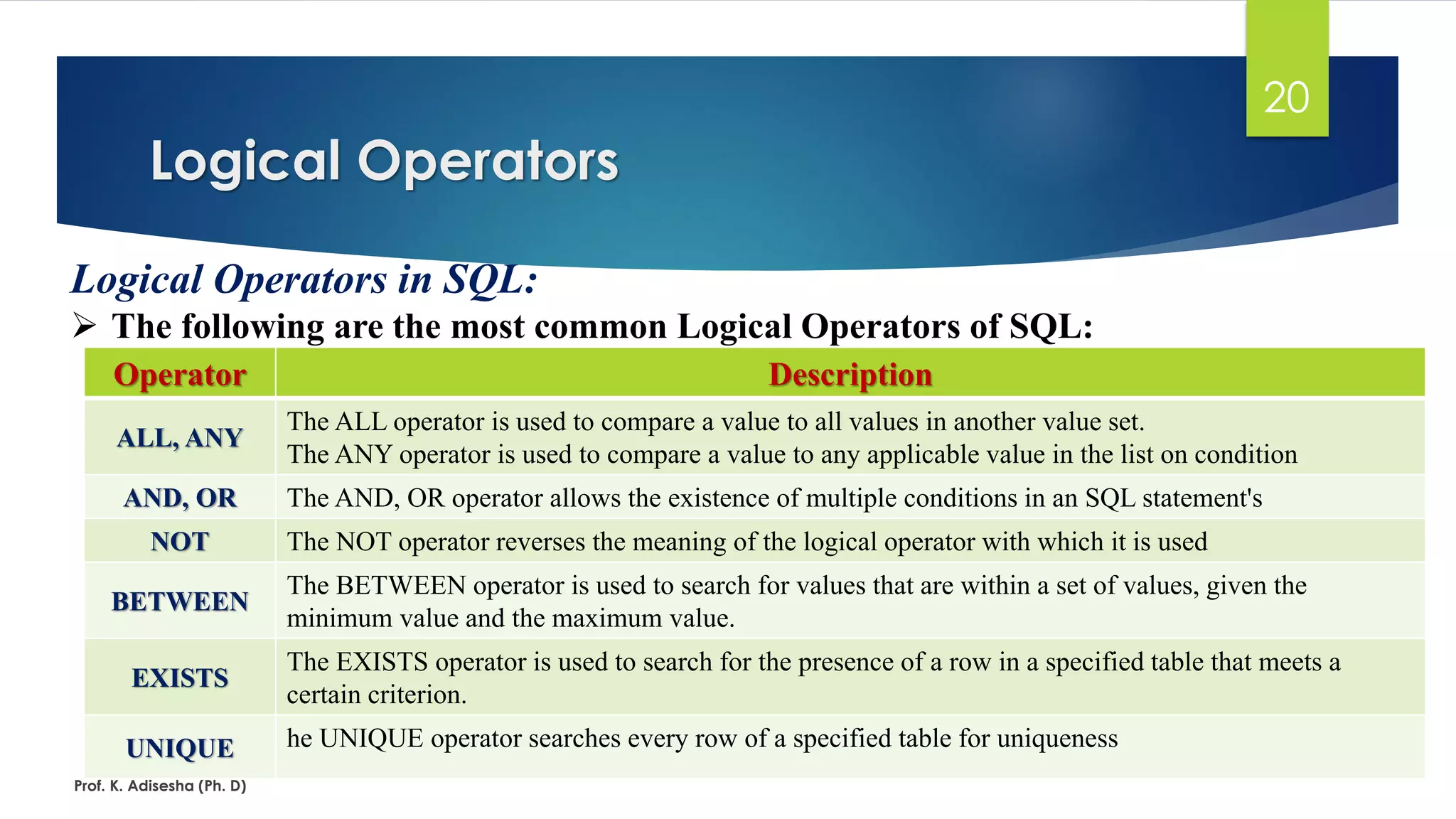 20

Logical Operators

Logical Operators in SQL:

➢ The following are the most common Logical Operators of SQL:

| Operator | Description |
|---|---|
| ALL, ANY | The ALL operator is used to compare a value to all values in another value set. The ANY operator is used to compare a value to any applicable value in the list on condition |
| AND, OR | The AND, OR operator allows the existence of multiple conditions in an SQL statement's |
| NOT | The NOT operator reverses the meaning of the logical operator with which it is used |
| BETWEEN | The BETWEEN operator is used to search for values that are within a set of values, given the minimum value and the maximum value. |
| EXISTS | The EXISTS operator is used to search for the presence of a row in a specified table that meets a certain criterion. |
| UNIQUE | he UNIQUE operator searches every row of a specified table for uniqueness |

Prof. K. Adisesha (Ph. D)